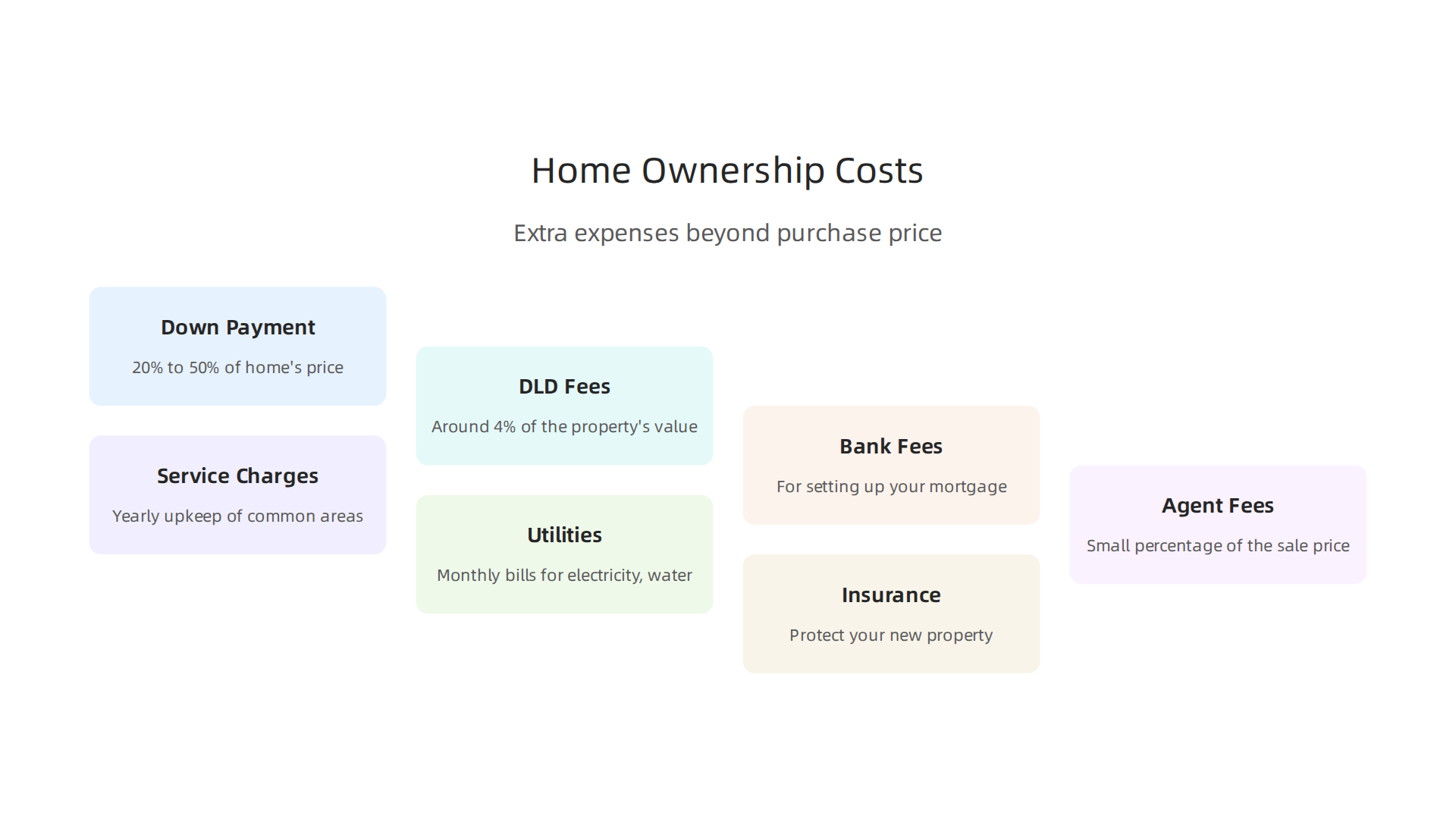 Home Ownership Costs

Extra expenses beyond purchase price

Down Payment

20% to 50% of home's price

Service Charges

Yearly upkeep of common areas

DLD Fees

Around 4% of the property's value

Utilities

Monthly bills for electricity, water

Bank Fees

For setting up your mortgage

Insurance

Protect your new property

Agent Fees

Small percentage of the sale price